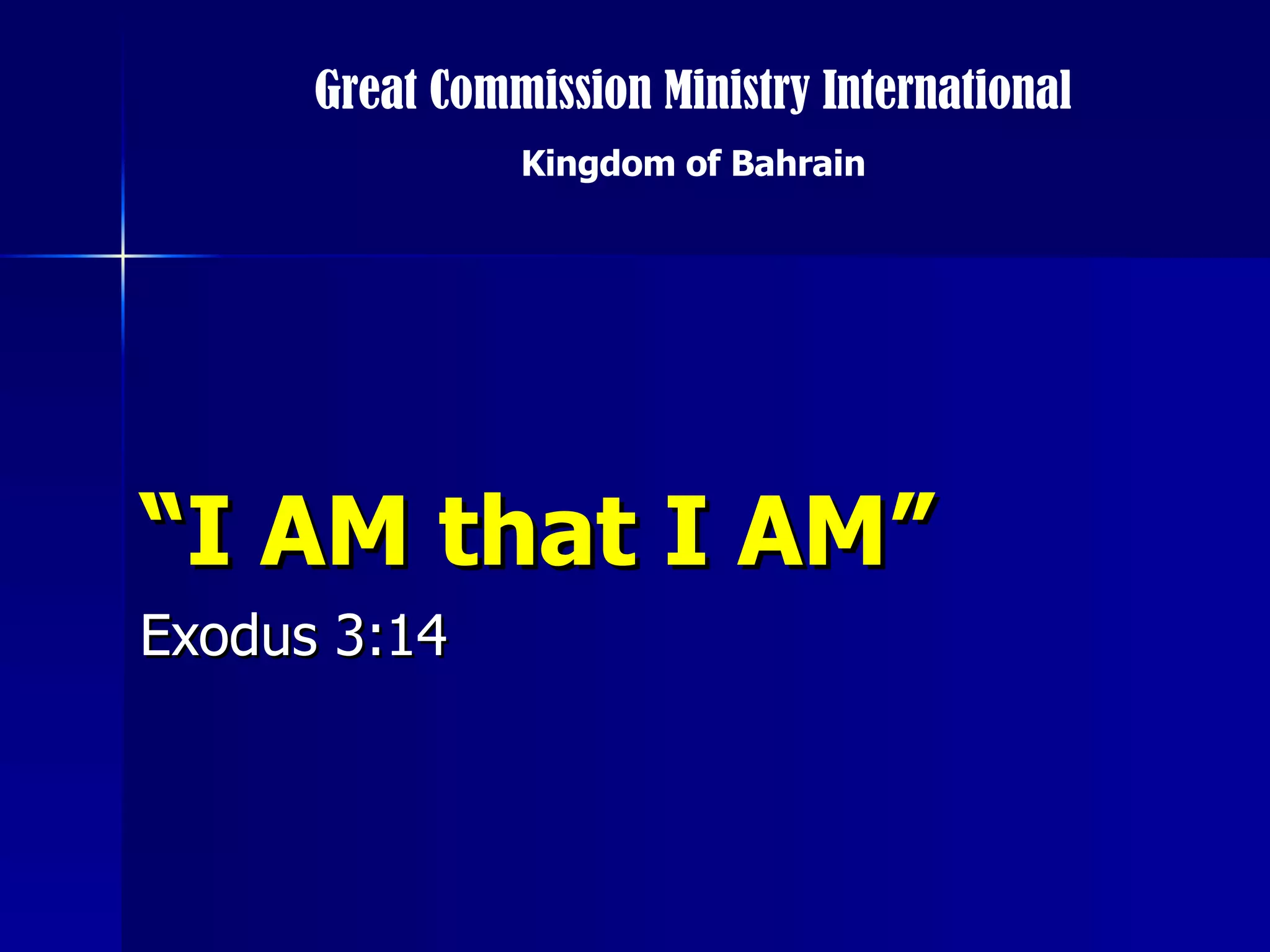 Great Commission Ministry International

Kingdom of Bahrain

“I AM that I AM”

Exodus 3:14